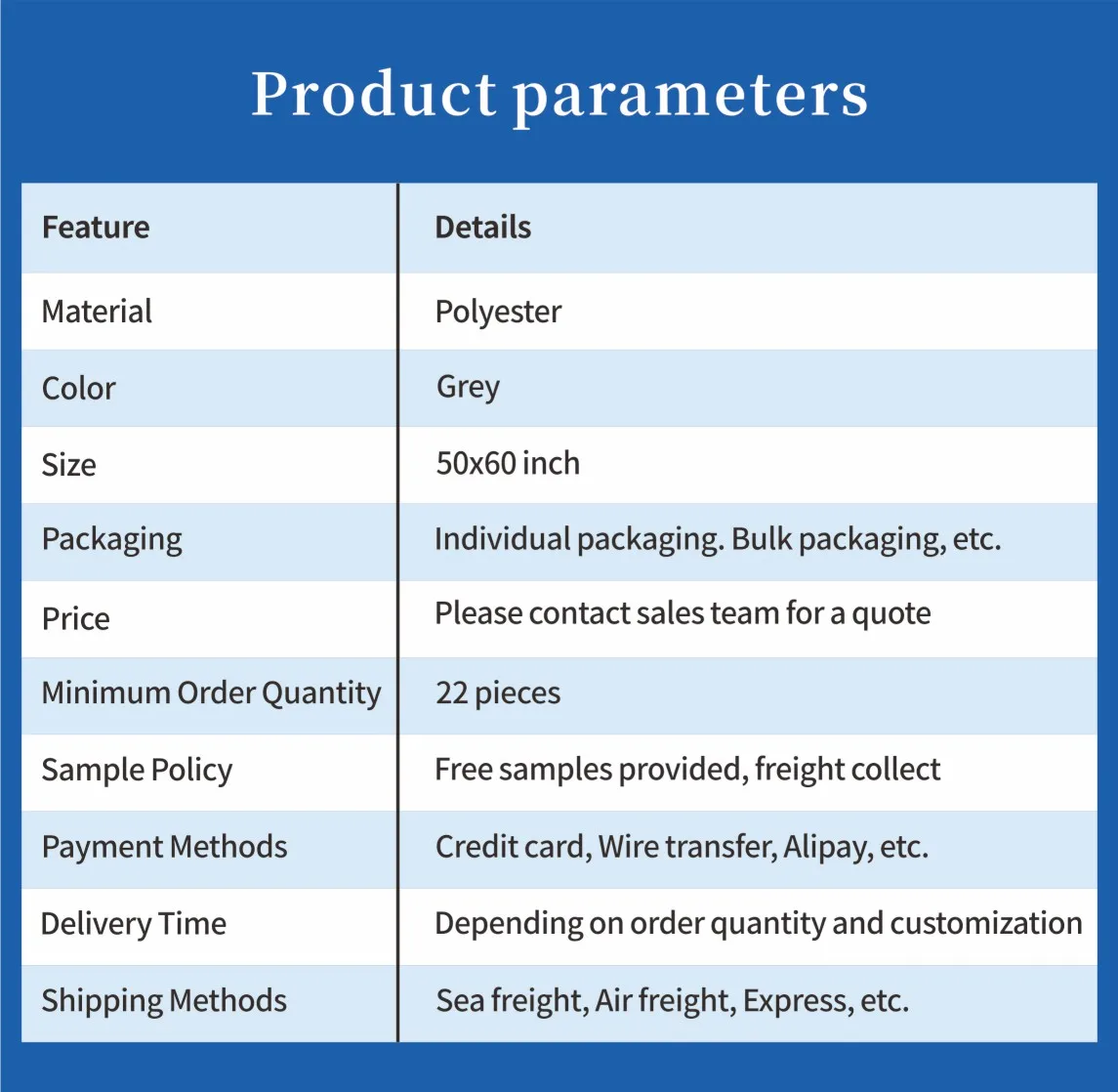 Product parameters

| Feature | Details |
|---|---|
| Material | Polyester |
| Color | Grey |
| Size | 50x60 inch |
| Packaging | Individual packaging. Bulk packaging, etc. |
| Price | Please contact sales team for a quote |
| Minimum Order Quantity | 22 pieces |
| Sample Policy | Free samples provided, freight collect |
| Payment Methods | Credit card, Wire transfer, Alipay, etc. |
| Delivery Time | Depending on order quantity and customization |
| Shipping Methods | Sea freight, Air freight, Express, etc. |